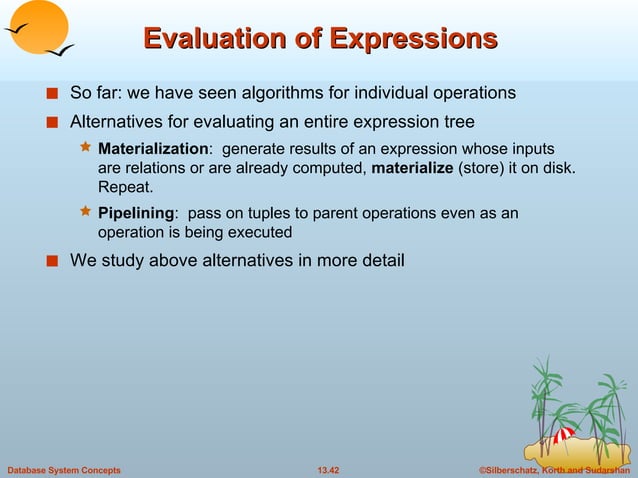 Evaluation of Expressions

So far: we have seen algorithms for individual operations

Alternatives for evaluating an entire expression tree

Materialization: generate results of an expression whose inputs are relations or are already computed, materialize (store) it on disk. Repeat.

Pipelining: pass on tuples to parent operations even as an operation is being executed

We study above alternatives in more detail

Database System Concepts

13.42

©Silberschatz, Korth and Sudarshan